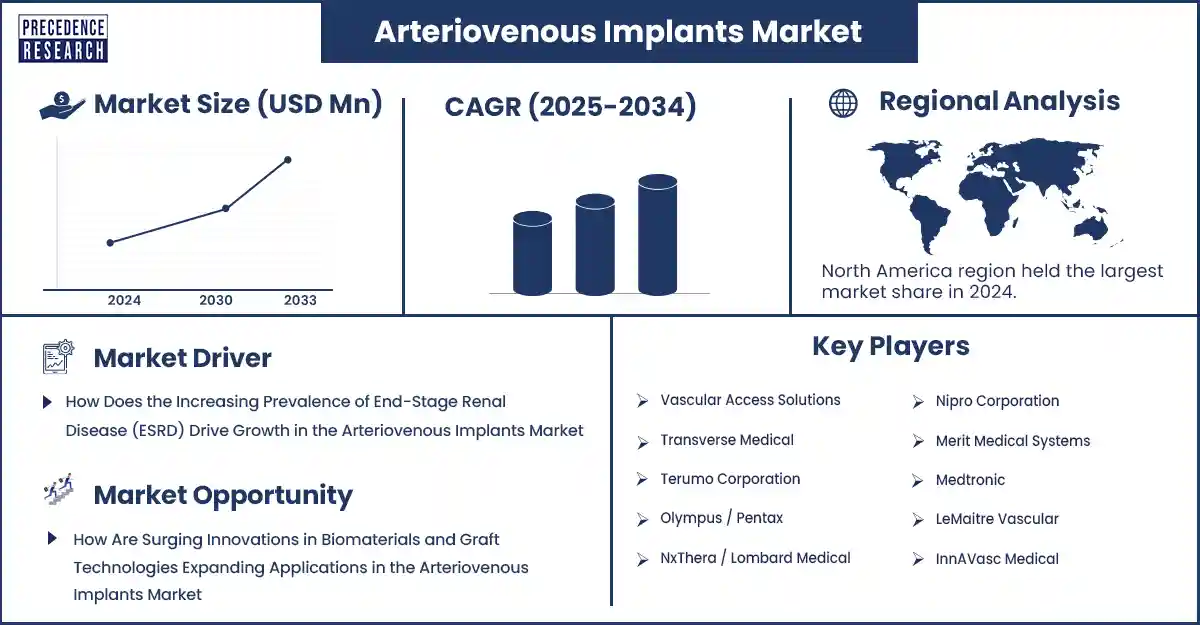 PRECEDENCE RESEARCH

Arteriovenous Implants Market

Market Size (USD Mn)

2024
2030
2033

CAGR (2025-2034)

Regional Analysis

North America region held the largest market share in 2024.

Market Driver

How Does the Increasing Prevalence of End-Stage Renal Disease (ESRD) Drive Growth in the Arteriovenous Implants Market

Market Opportunity

How Are Surging Innovations in Biomaterials and Graft Technologies Expanding Applications in the Arteriovenous Implants Market

Key Players

Vascular Access Solutions
Transverse Medical
Terumo Corporation
Olympus / Pentax
NxThera / Lombard Medical

Nipro Corporation
Merit Medical Systems
Medtronic
LeMaitre Vascular
InnAVasc Medical